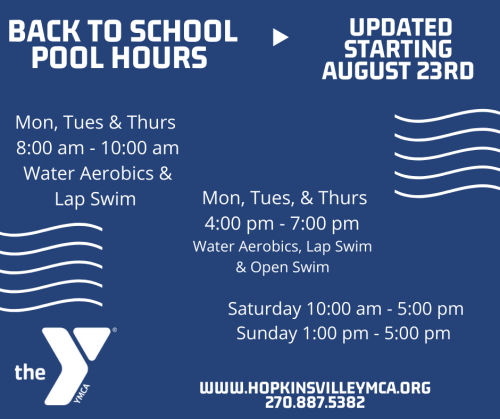 BACK TO SCHOOL POOL HOURS

UPDATED STARTING AUGUST 23RD

Mon, Tues & Thurs
8:00 am - 10:00 am
Water Aerobics & Lap Swim

Mon, Tues, & Thurs
4:00 pm - 7:00 pm
Water Aerobics, Lap Swim & Open Swim

Saturday 10:00 am - 5:00 pm
Sunday 1:00 pm - 5:00 pm

the YMCA

WWW.HOPKINSVILLEYMCA.ORG
270.887.5382